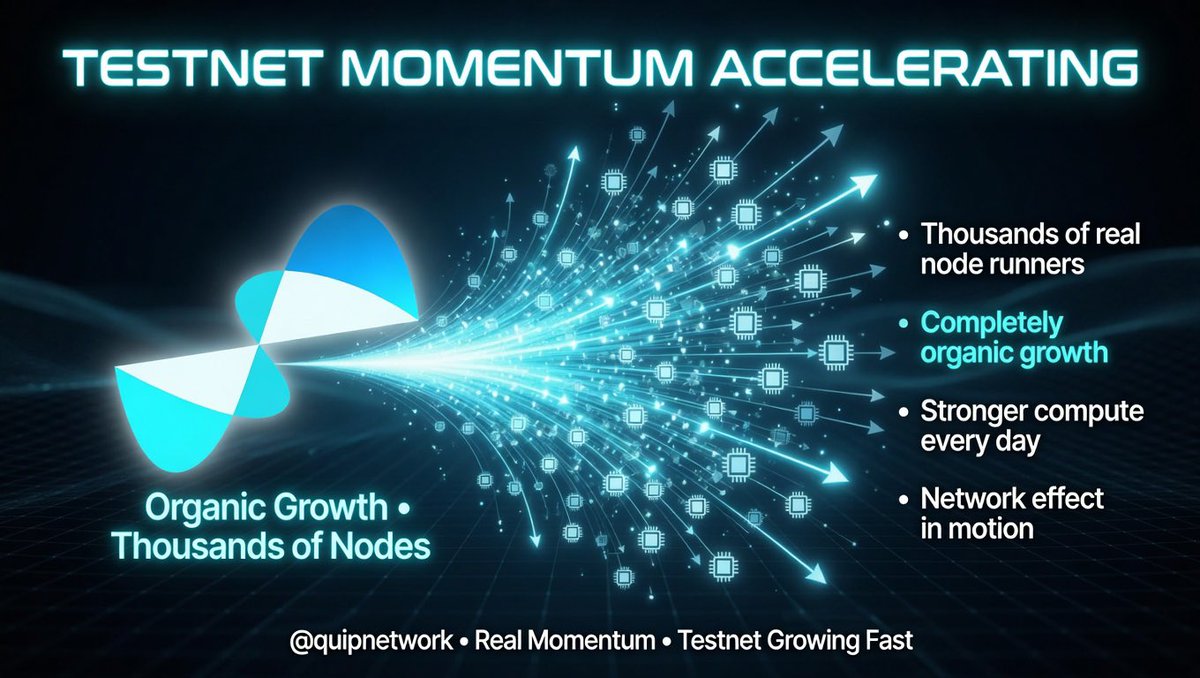 TESTNET MOMENTUM ACCELERATING

Organic Growth • Thousands of Nodes

• Thousands of real node runners

• Completely organic growth

• Stronger compute every day

• Network effect in motion

@quipnetwork • Real Momentum • Testnet Growing Fast